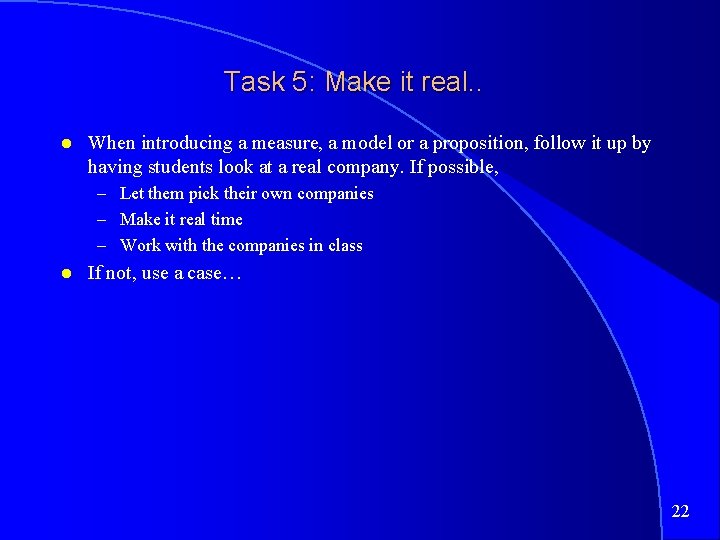 Task 5: Make it real..

- When introducing a measure, a model or a proposition, follow it up by having students look at a real company. If possible,
  – Let them pick their own companies
  – Make it real time
  – Work with the companies in class
- If not, use a case…

22